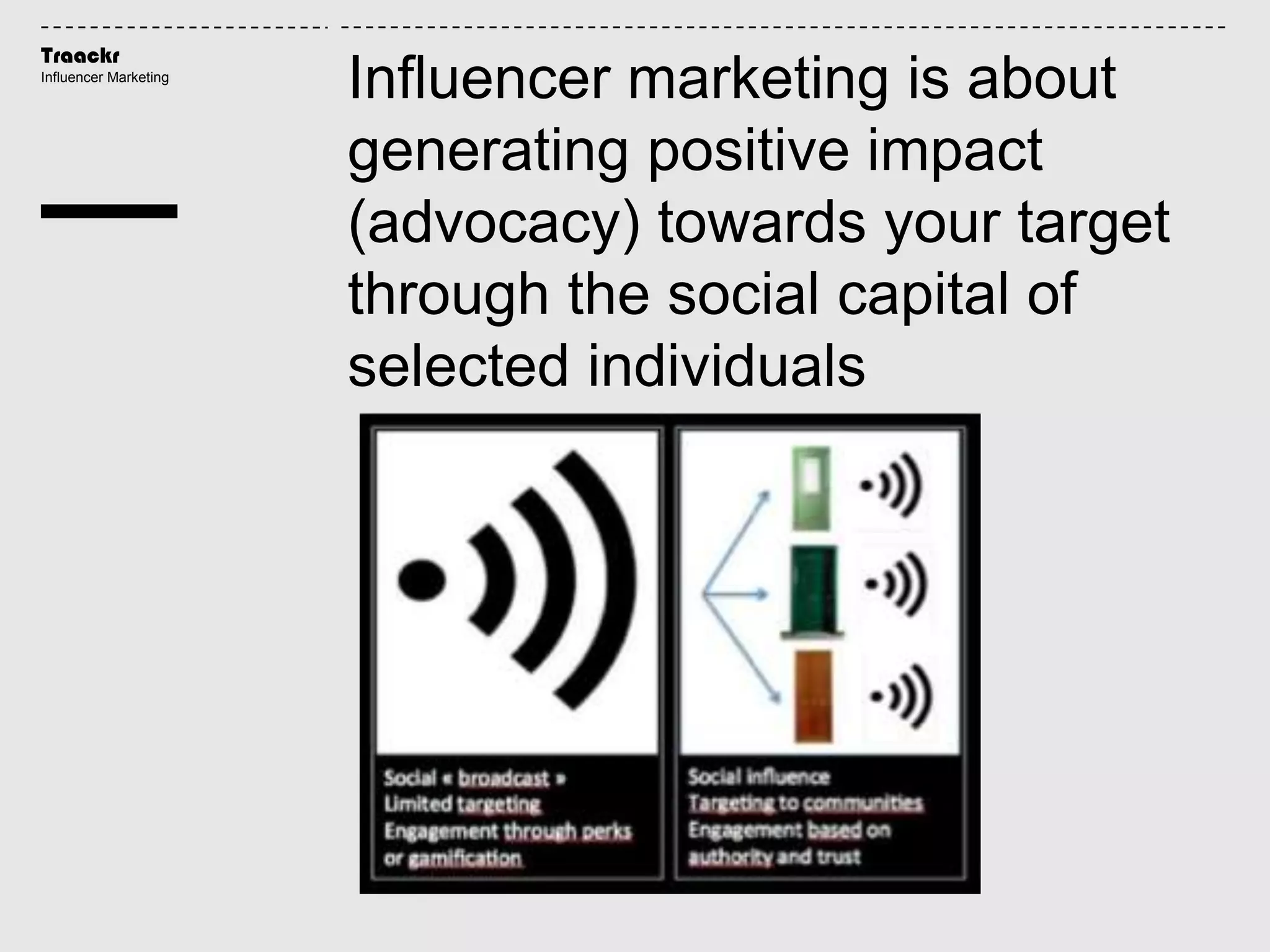 Traackr
Influencer Marketing

Influencer marketing is about generating positive impact (advocacy) towards your target through the social capital of selected individuals

Social « broadcast »
Limited targeting
Engagement through perks or gamification

Social influence
Targeting to communities
Engagement based on authority and trust